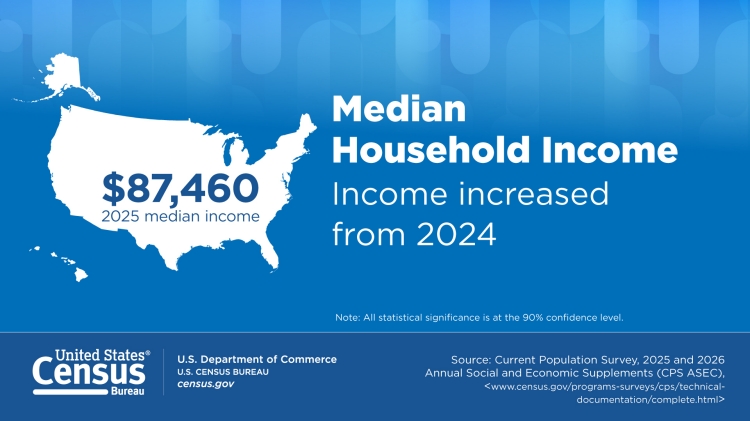 $87,460
2025 median income

Median Household Income
Income increased from 2024

Note: All statistical significance is at the 90% confidence level.

United States® Census Bureau

U.S. Department of Commerce
U.S. CENSUS BUREAU
census.gov

Source: Current Population Survey, 2025 and 2026 Annual Social and Economic Supplements (CPS ASEC), <www.census.gov/programs-surveys/cps/technical-documentation/complete.html>